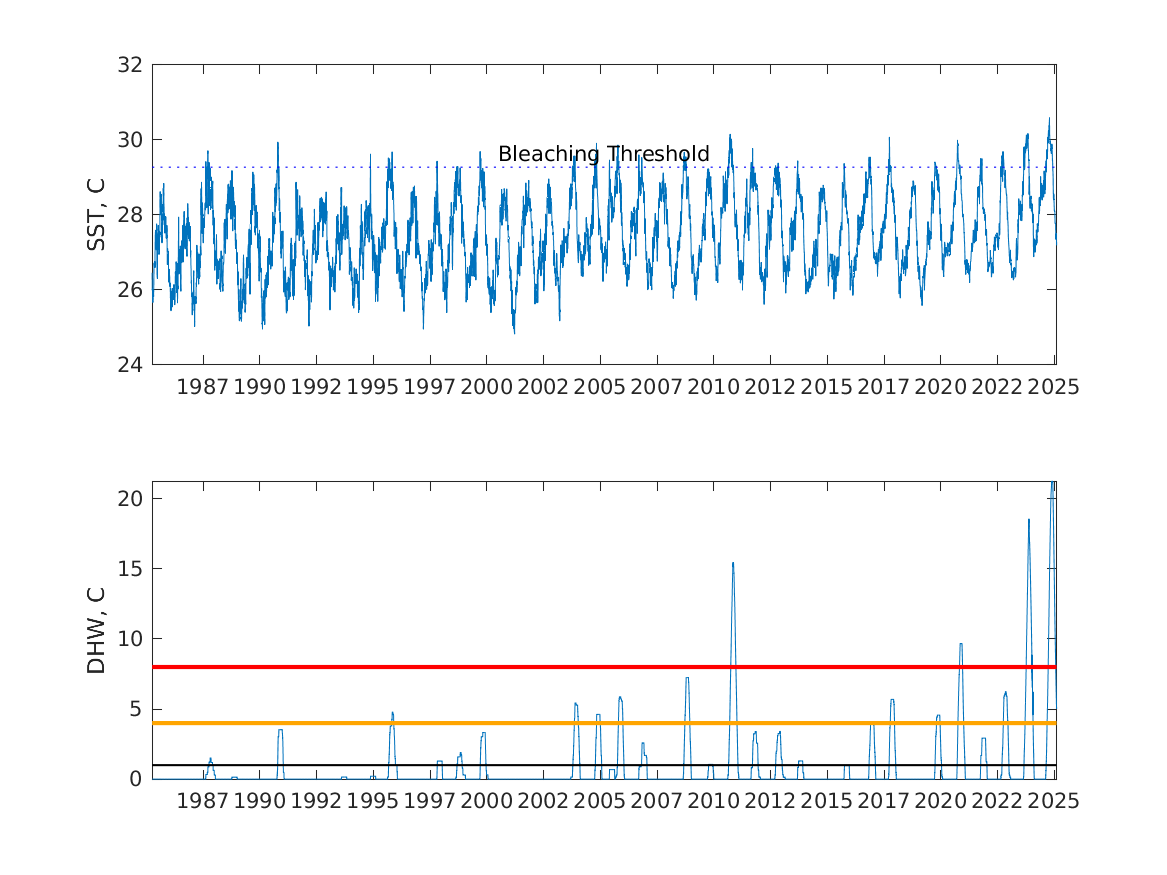 32
30
28
26
24
SST, C
Bleaching Threshold
1987 1990 1992 1995 1997 2000 2002 2005 2007 2010 2012 2015 2017 2020 2022 2025

20
15
10
5
0
DHW, C
1987 1990 1992 1995 1997 2000 2002 2005 2007 2010 2012 2015 2017 2020 2022 2025